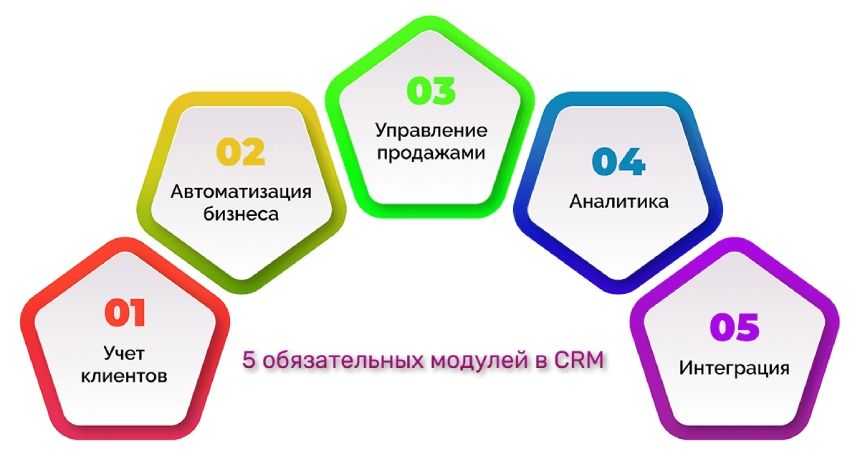 01
Учет клиентов

02
Автоматизация бизнеса

03
Управление продажами

04
Аналитика

05
Интеграция

5 обязательных модулей в CRM